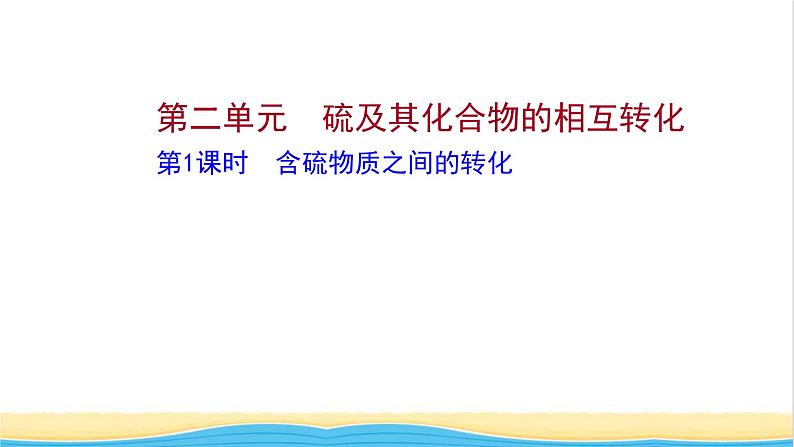 第二单元　硫及其化合物的相互转化

第1课时　含硫物质之间的转化